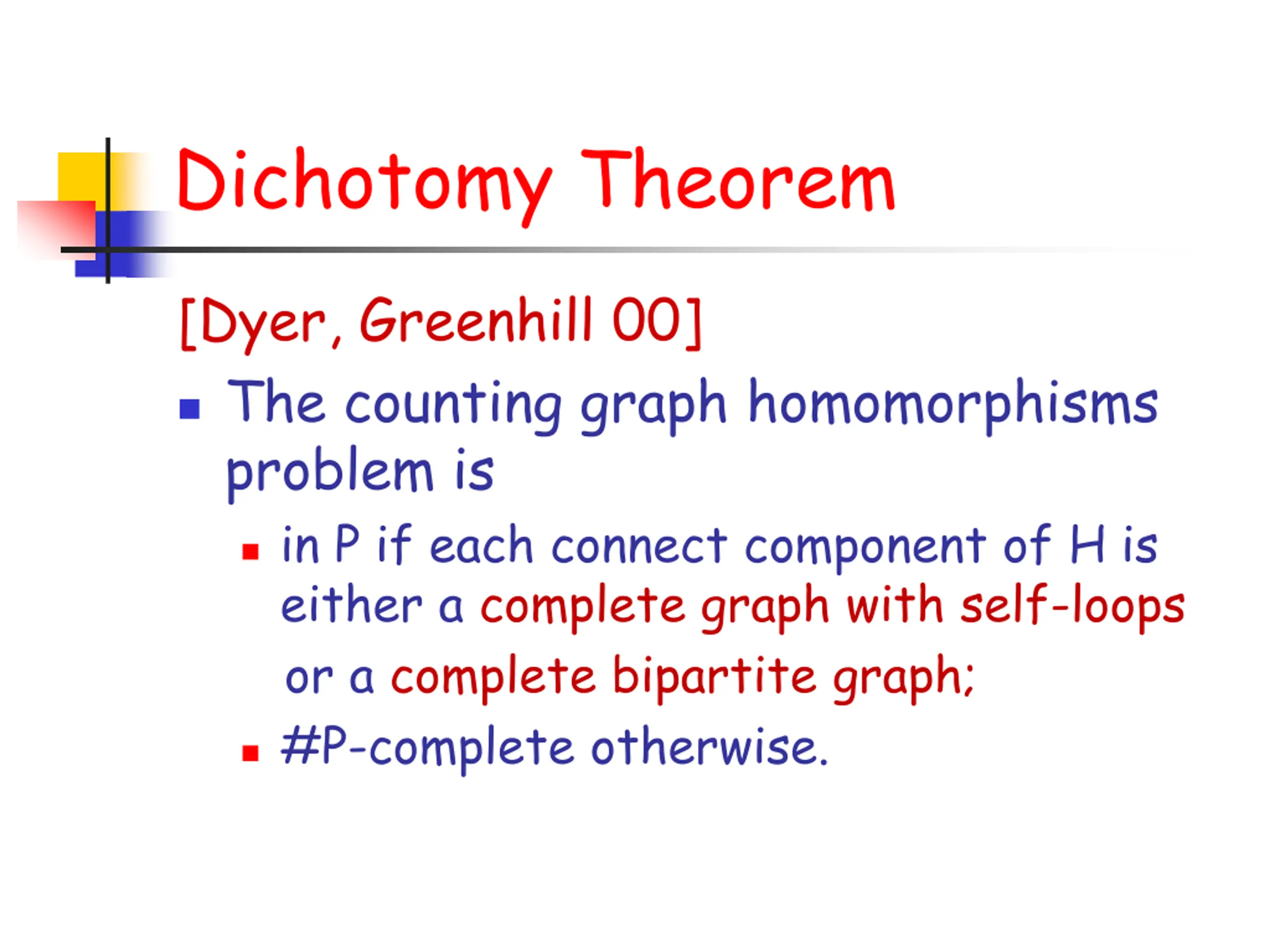 Dichotomy Theorem

[Dyer, Greenhill 00]

- The counting graph homomorphisms problem is
  - in P if each connect component of H is either a complete graph with self-loops or a complete bipartite graph;
  - #P-complete otherwise.